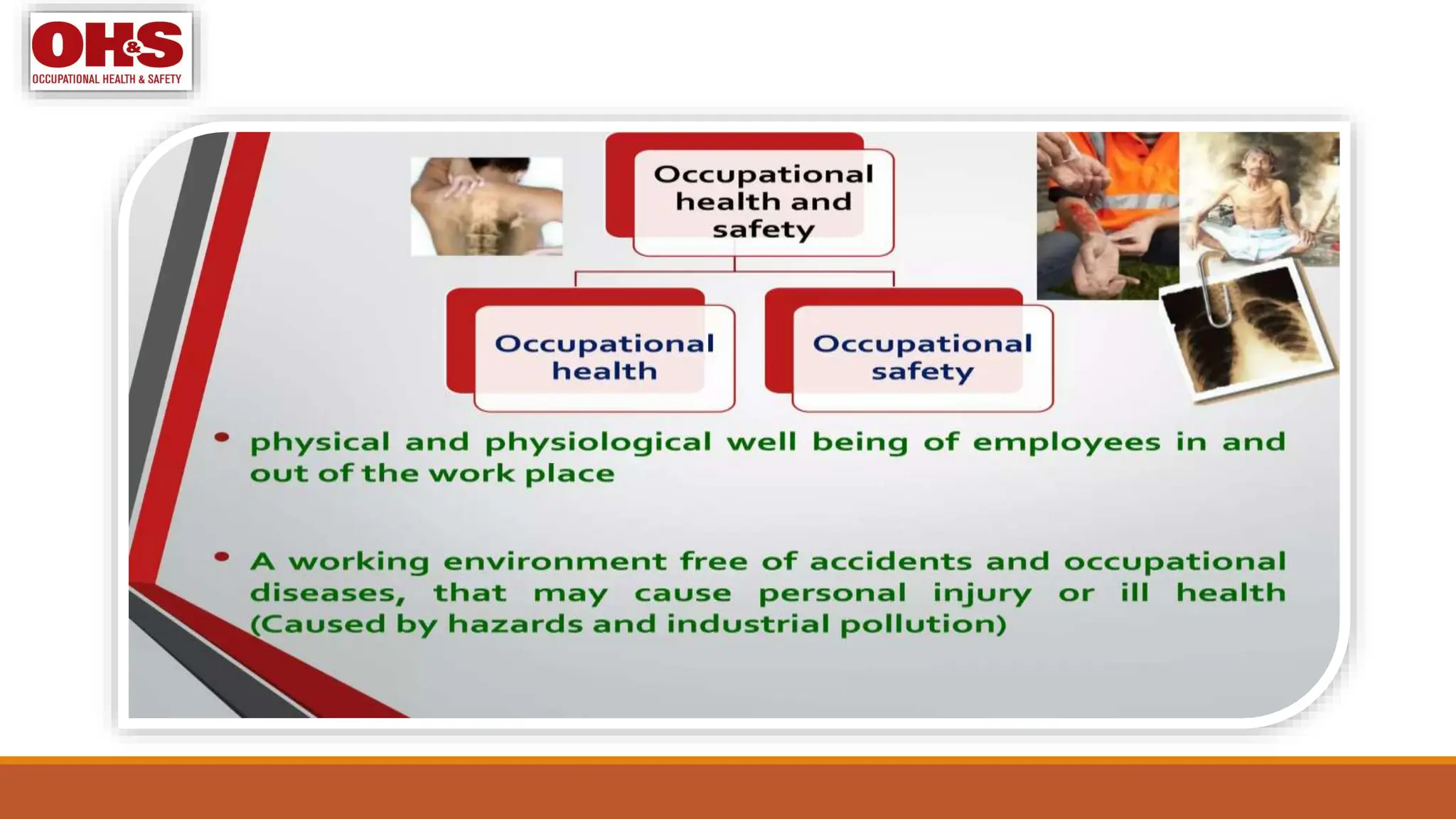 OH&S
OCCUPATIONAL HEALTH & SAFETY

Occupational health and safety

Occupational health

Occupational safety

• physical and physiological well being of employees in and out of the work place

• A working environment free of accidents and occupational diseases, that may cause personal injury or ill health (Caused by hazards and industrial pollution)